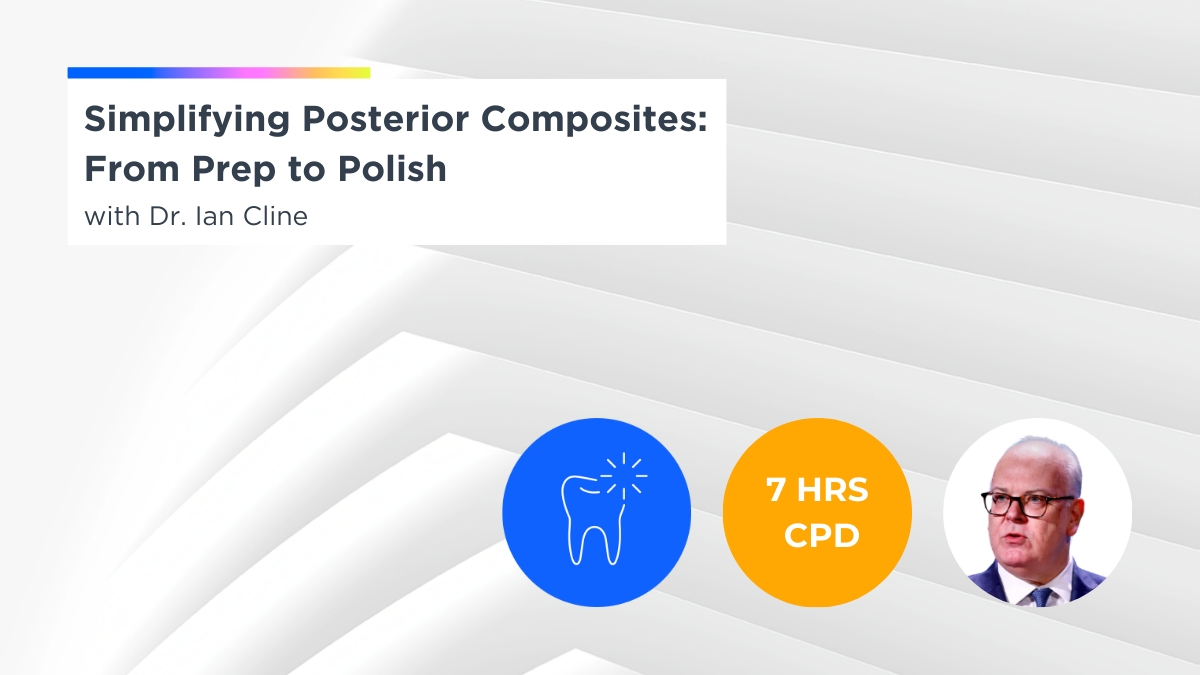 Simplifying Posterior Composites: From Prep to Polish

with Dr. Ian Cline

7 HRS CPD